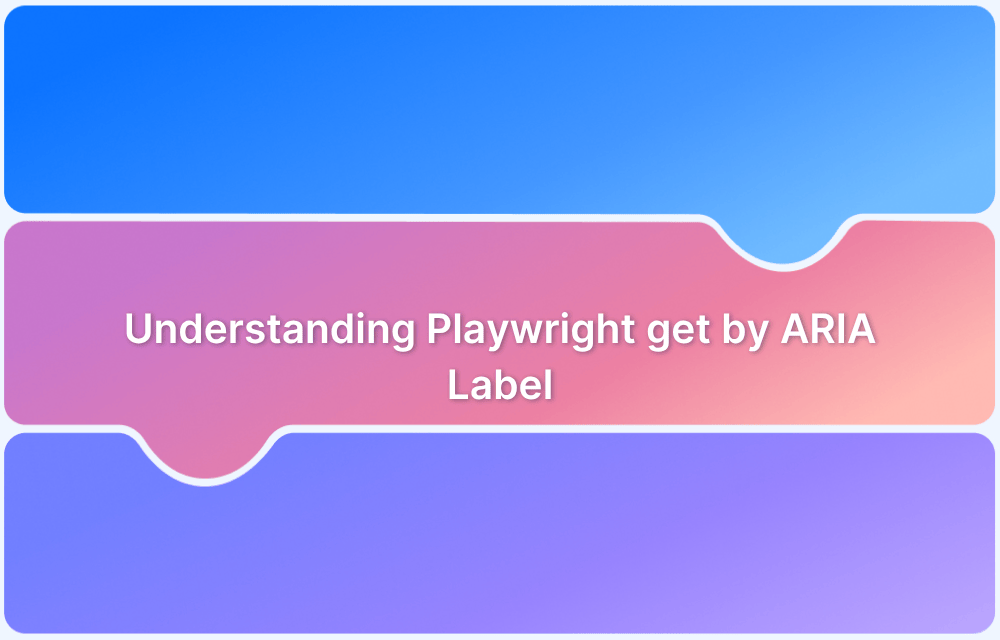 Understanding Playwright get by ARIA Label